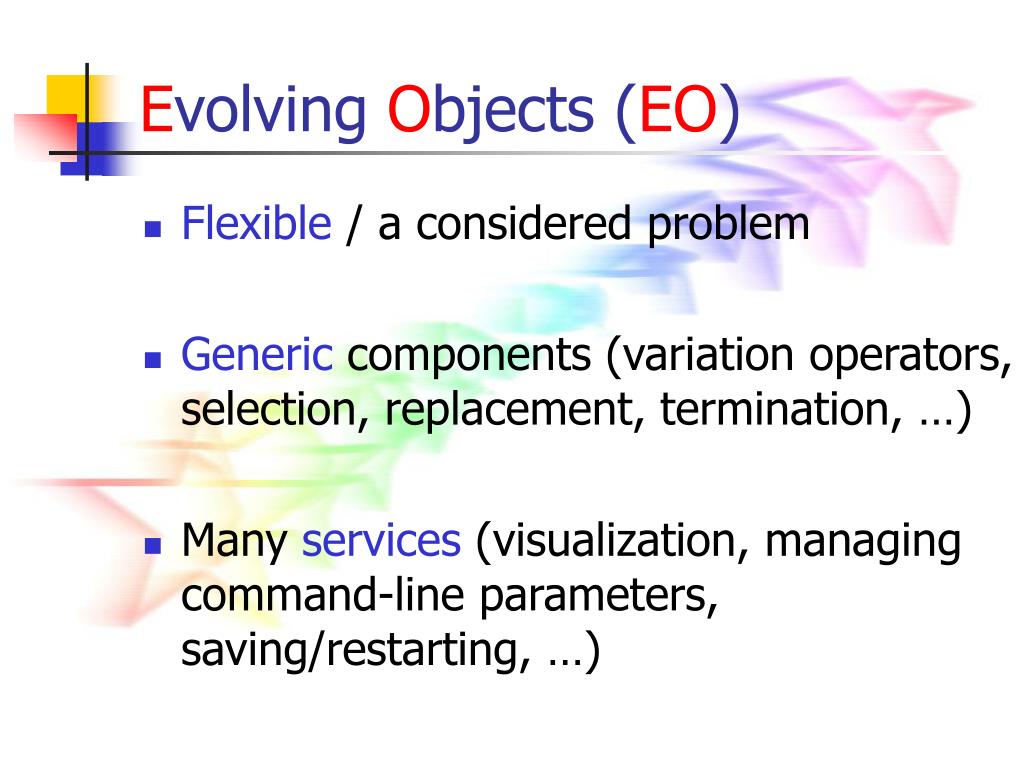 Evolving Objects (EO)

- Flexible / a considered problem

- Generic components (variation operators, selection, replacement, termination, …)

- Many services (visualization, managing command-line parameters, saving/restarting, …)